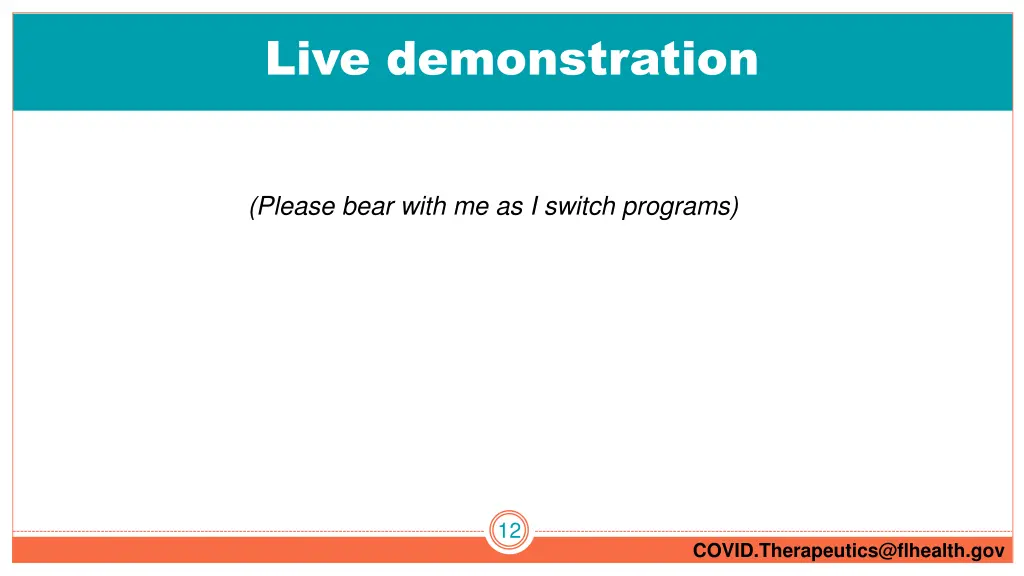 Live demonstration

(Please bear with me as I switch programs)

12

COVID.Therapeutics@flhealth.gov